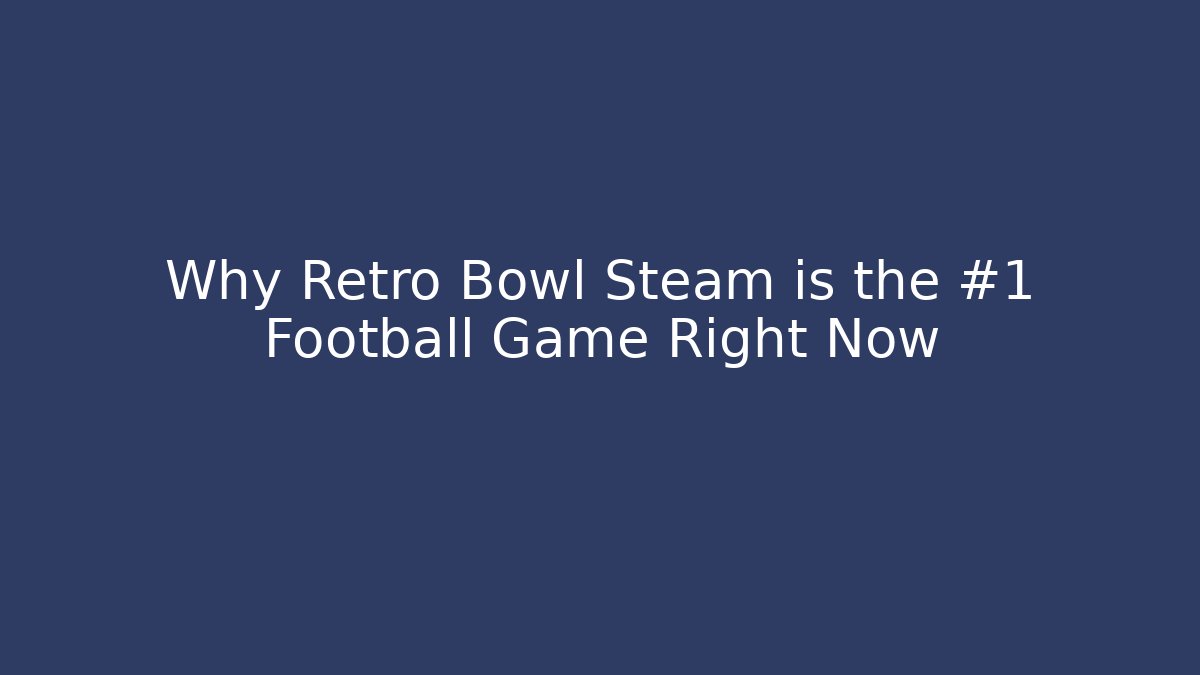 Why Retro Bowl Steam is the #1 Football Game Right Now